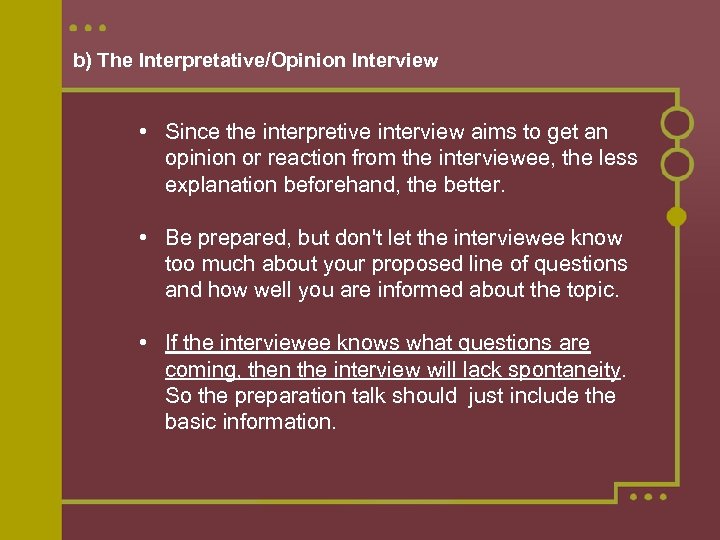 b) The Interpretative/Opinion Interview

• Since the interpretive interview aims to get an opinion or reaction from the interviewee, the less explanation beforehand, the better.

• Be prepared, but don't let the interviewee know too much about your proposed line of questions and how well you are informed about the topic.

• If the interviewee knows what questions are coming, then the interview will lack spontaneity. So the preparation talk should just include the basic information.